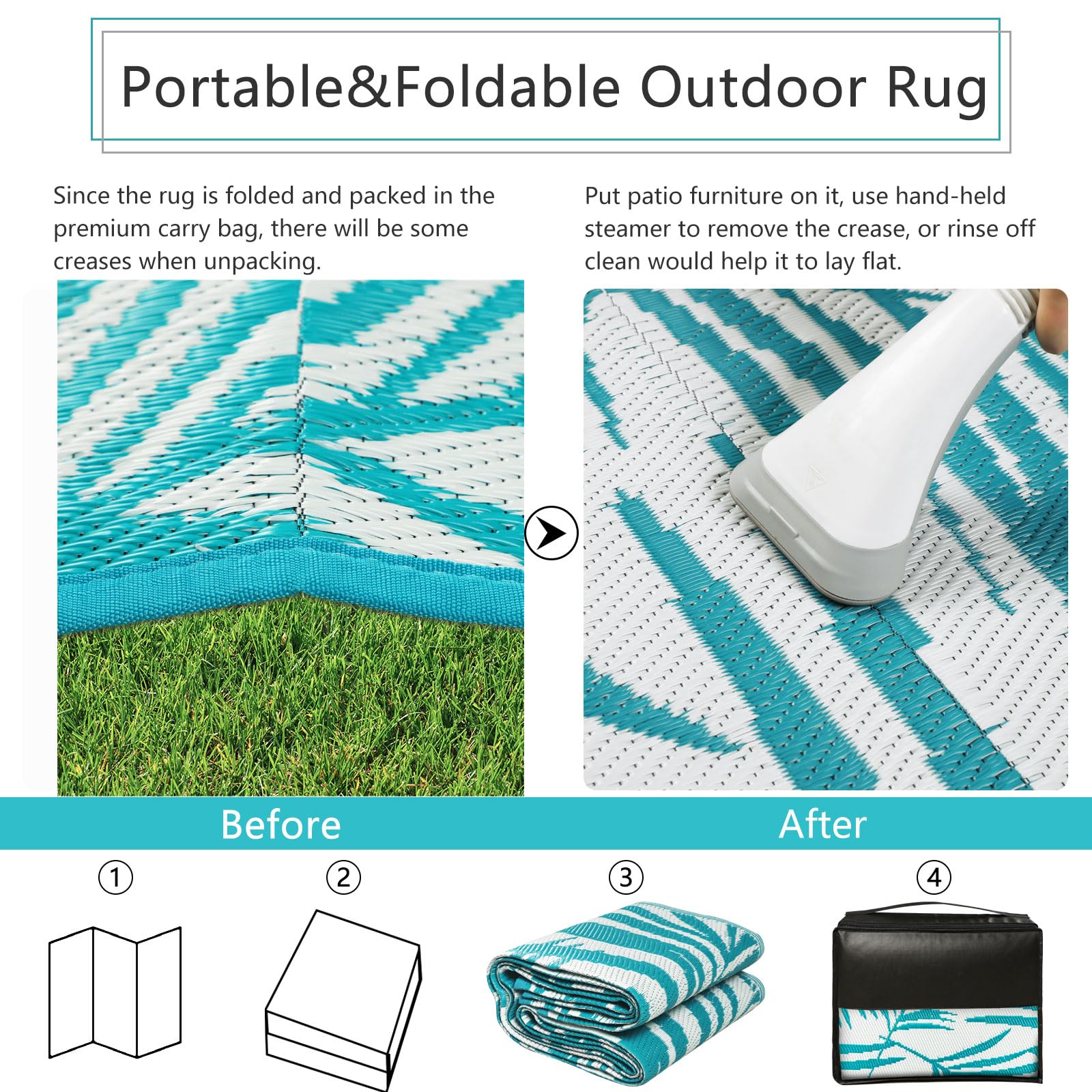 Portable&Foldable Outdoor Rug

Since the rug is folded and packed in the premium carry bag, there will be some creases when unpacking.

Put patio furniture on it, use hand-held steamer to remove the crease, or rinse off clean would help it to lay flat.

Before

After

①

②

③

④